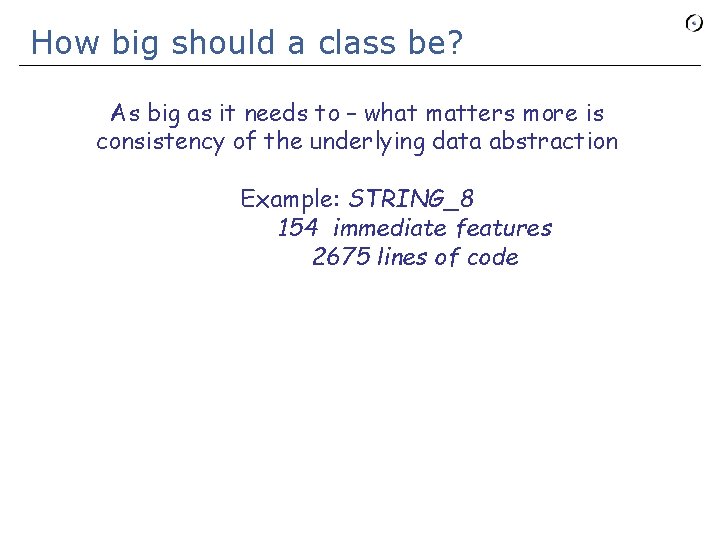 How big should a class be?

As big as it needs to – what matters more is consistency of the underlying data abstraction

Example: STRING_8
154 immediate features
2675 lines of code